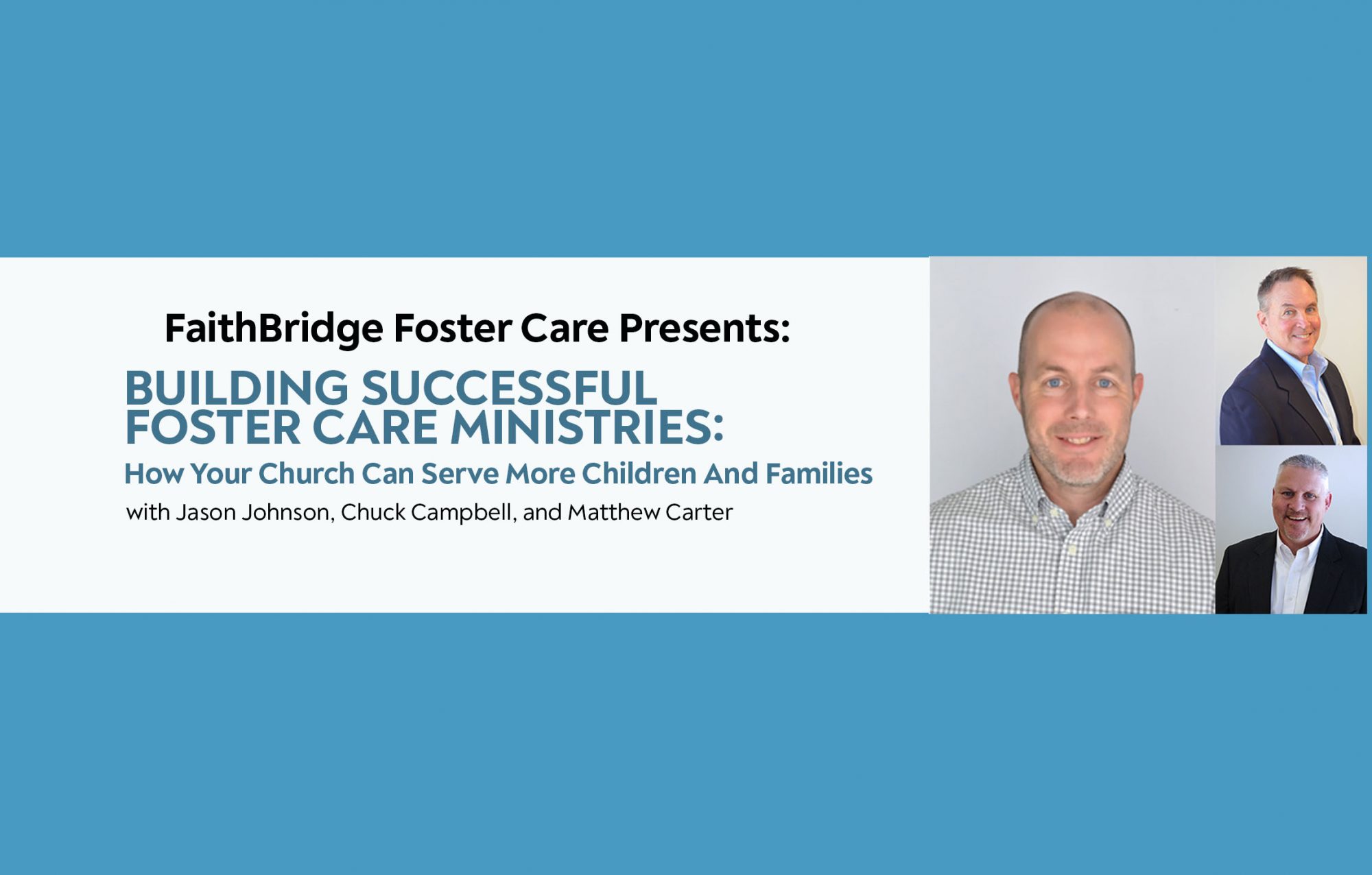 FaithBridge Foster Care Presents:

BUILDING SUCCESSFUL FOSTER CARE MINISTRIES:

How Your Church Can Serve More Children And Families

with Jason Johnson, Chuck Campbell, and Matthew Carter